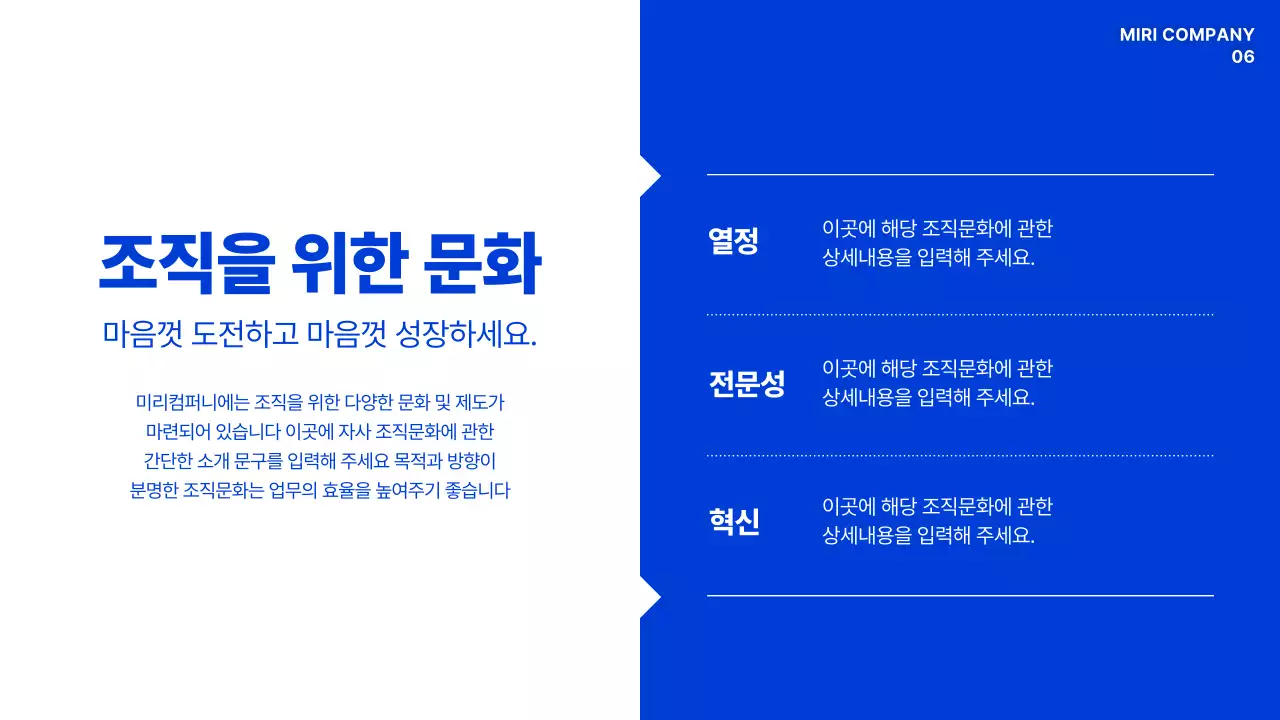 MIRI COMPANY
06

조직을 위한 문화

마음껏 도전하고 마음껏 성장하세요.

미리컴퍼니에는 조직을 위한 다양한 문화 및 제도가 마련되어 있습니다 이곳에 자사 조직문화에 관한 간단한 소개 문구를 입력해 주세요 목적과 방향이 분명한 조직문화는 업무의 효율을 높여주기 좋습니다

열정

이곳에 해당 조직문화에 관한 상세내용을 입력해 주세요.

전문성

이곳에 해당 조직문화에 관한 상세내용을 입력해 주세요.

혁신

이곳에 해당 조직문화에 관한 상세내용을 입력해 주세요.